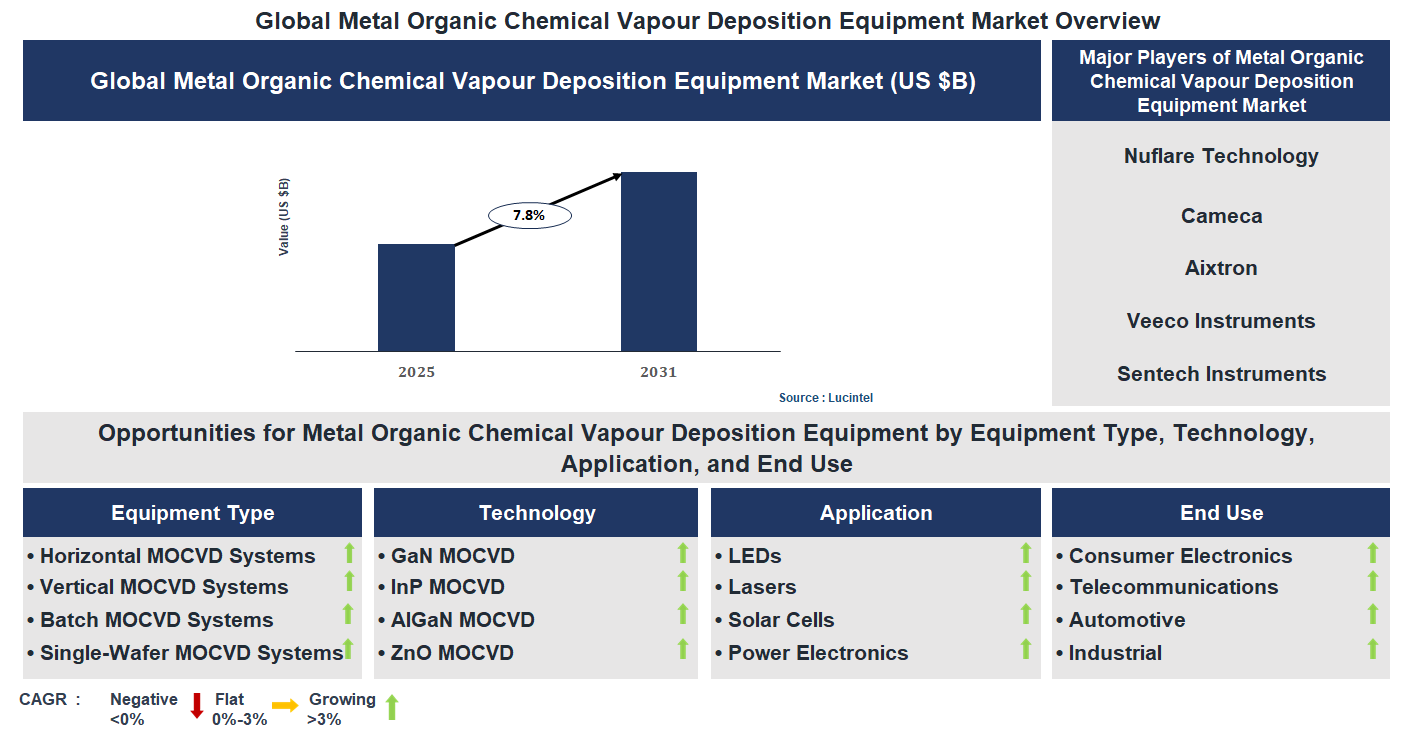 Global Metal Organic Chemical Vapour Deposition Equipment Market Overview

Global Metal Organic Chemical Vapour Deposition Equipment Market (US $B)

Value (US $B)

7.8%

2025

2031

Source : Lucintel

Major Players of Metal Organic Chemical Vapour Deposition Equipment Market

Nuflare Technology

Cameca

Aixtron

Veeco Instruments

Sentech Instruments

Opportunities for Metal Organic Chemical Vapour Deposition Equipment by Equipment Type, Technology, Application, and End Use

Equipment Type

• Horizontal MOCVD Systems
• Vertical MOCVD Systems
• Batch MOCVD Systems
• Single-Wafer MOCVD Systems

Technology

• GaN MOCVD
• InP MOCVD
• AlGaN MOCVD
• ZnO MOCVD

Application

• LEDs
• Lasers
• Solar Cells
• Power Electronics

End Use

• Consumer Electronics
• Telecommunications
• Automotive
• Industrial

CAGR : Negative <0% Flat 0%-3% Growing >3%